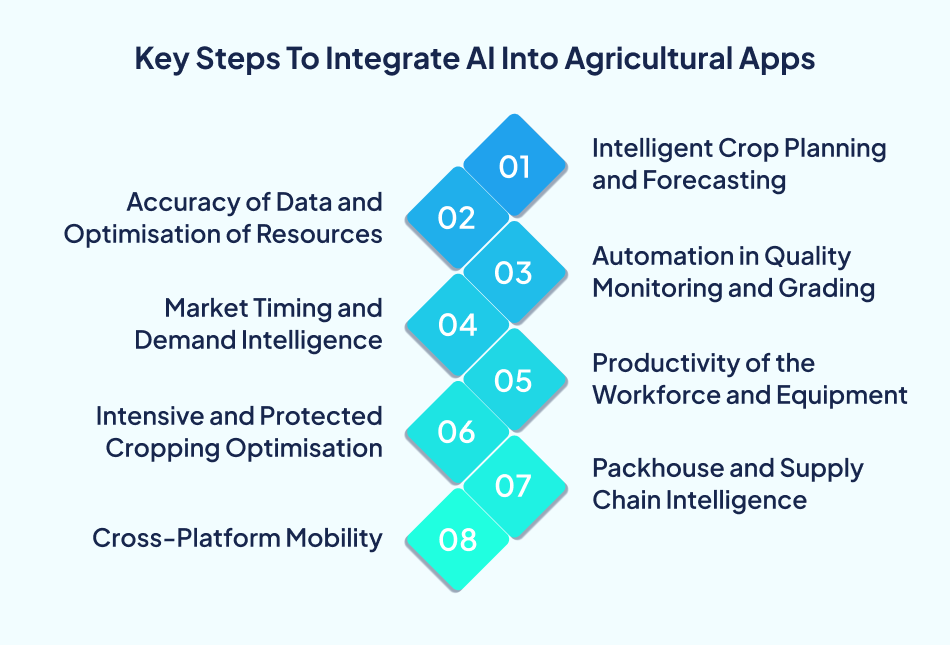 Key Steps To Integrate AI Into Agricultural Apps

01
Intelligent Crop Planning and Forecasting

02
Accuracy of Data and Optimisation of Resources

03
Automation in Quality Monitoring and Grading

04
Market Timing and Demand Intelligence

05
Productivity of the Workforce and Equipment

06
Intensive and Protected Cropping Optimisation

07
Packhouse and Supply Chain Intelligence

08
Cross-Platform Mobility